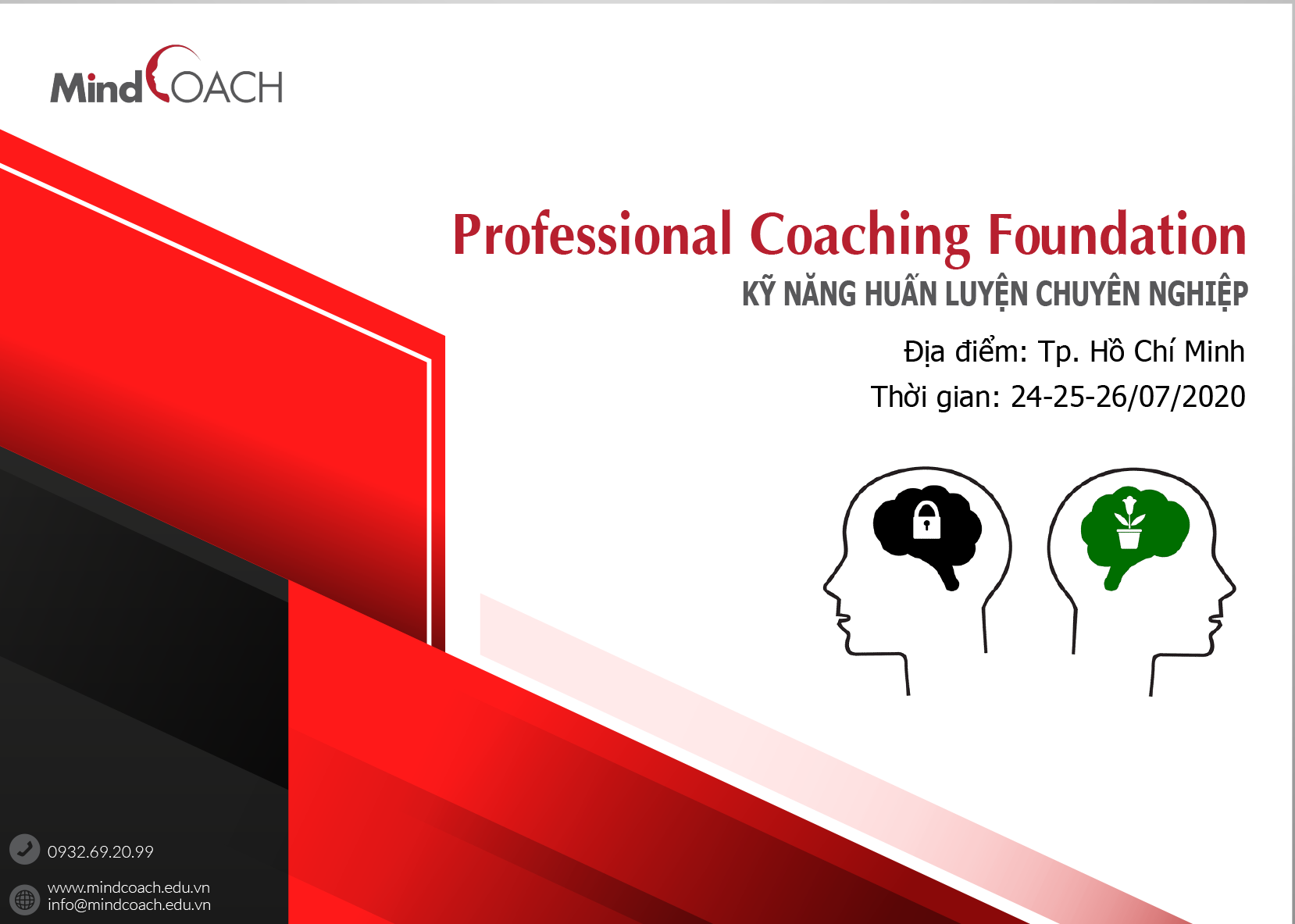 MindCOACH

Professional Coaching Foundation

KỸ NĂNG HUẤN LUYỆN CHUYÊN NGHIỆP

Địa điểm: Tp. Hồ Chí Minh

Thời gian: 24-25-26/07/2020

0932.69.20.99

www.mindcoach.edu.vn
info@mindcoach.edu.vn